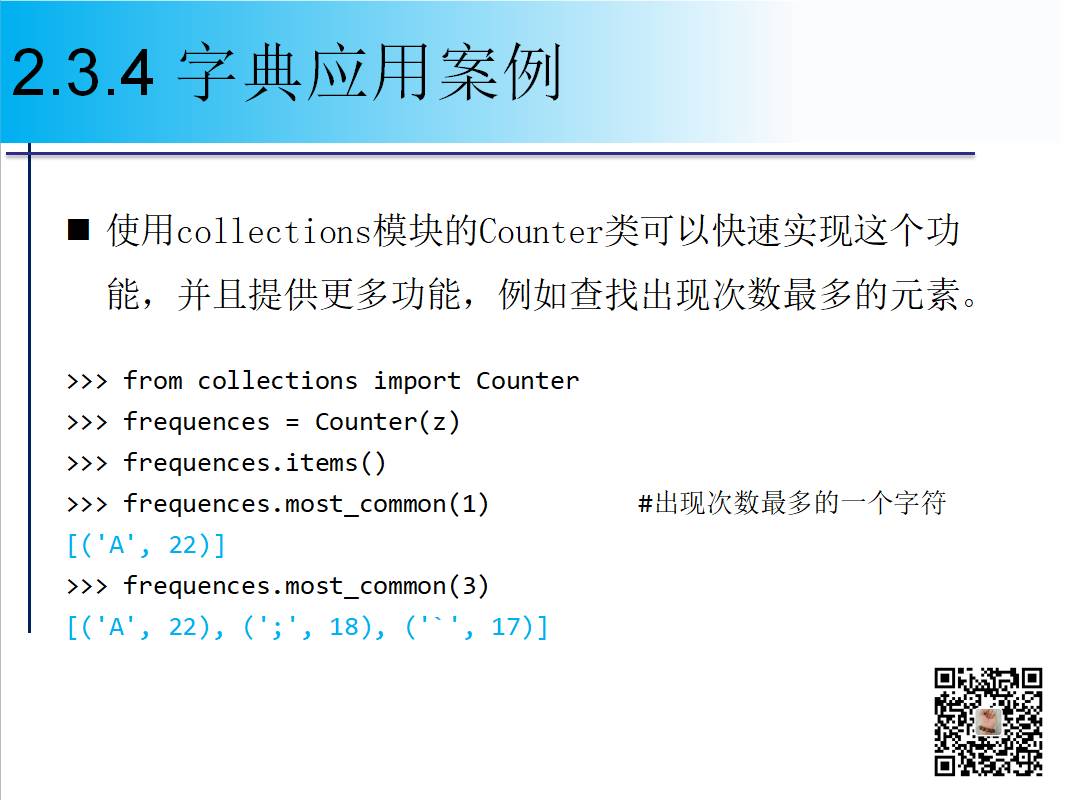 2.3.4 字典应用案例

■ 使用collections模块的Counter类可以快速实现这个功能，并且提供更多功能，例如查找出现次数最多的元素。

>>> from collections import Counter
>>> frequences = Counter(z)
>>> frequences.items()
>>> frequences.most_common(1) #出现次数最多的一个字符
[('A', 22)]
>>> frequences.most_common(3)
[('A', 22), (';', 18), ('`', 17)]